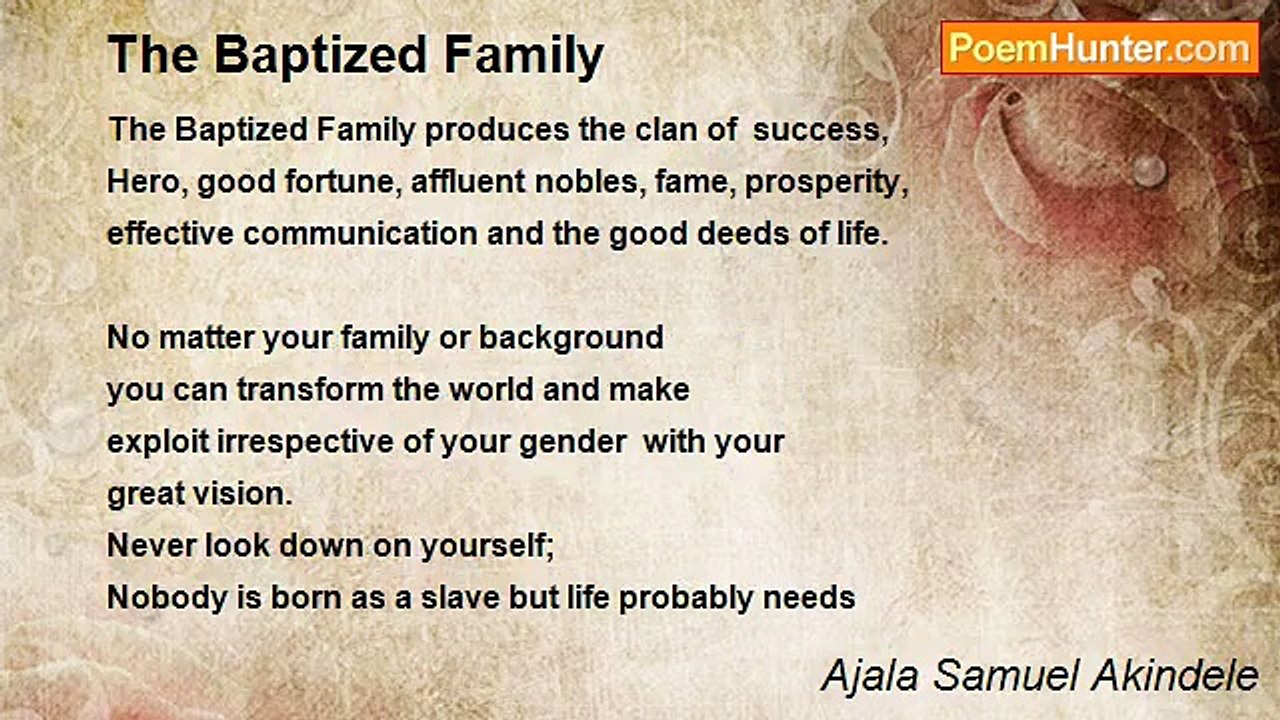 The Baptized Family

PoemHunter.com

The Baptized Family produces the clan of success,
Hero, good fortune, affluent nobles, fame, prosperity,
effective communication and the good deeds of life.

No matter your family or background
you can transform the world and make
exploit irrespective of your gender with your
great vision.
Never look down on yourself;
Nobody is born as a slave but life probably needs

Ajala Samuel Akindele